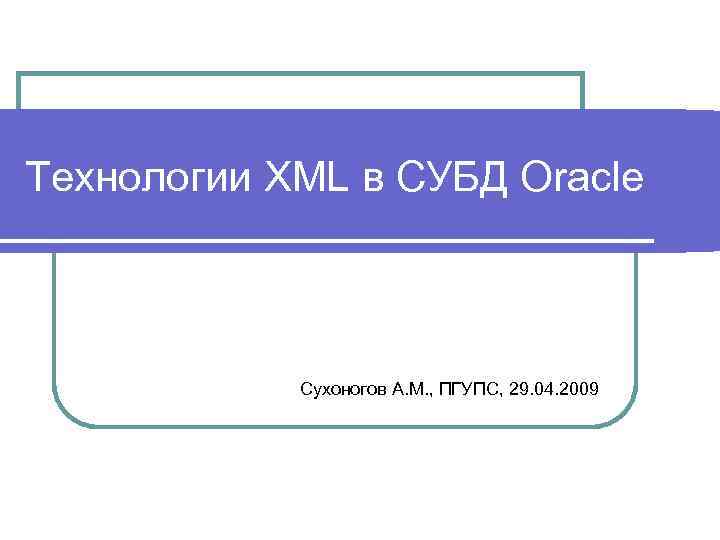 Технологии XML в СУБД Oracle

Сухоногов А.М., ПГУПС, 29.04.2009